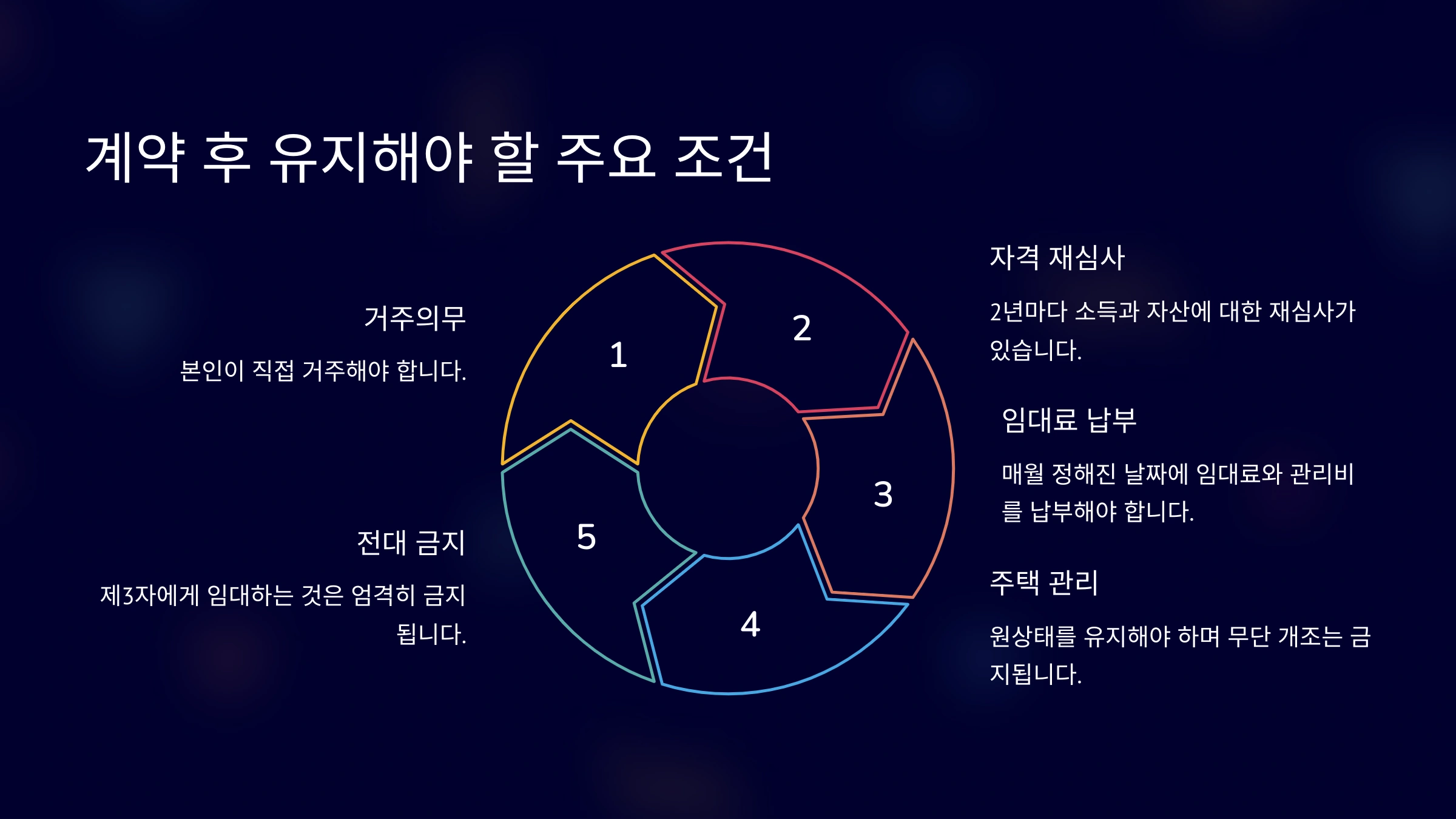 계약 후 유지해야 할 주요 조건

거주의무

본인이 직접 거주해야 합니다.

전대 금지

제3자에게 임대하는 것은 엄격히 금지됩니다.

1

2

3

4

5

자격 재심사

2년마다 소득과 자산에 대한 재심사가 있습니다.

임대료 납부

매월 정해진 날짜에 임대료와 관리비를 납부해야 합니다.

주택 관리

원상태를 유지해야 하며 무단 개조는 금지됩니다.